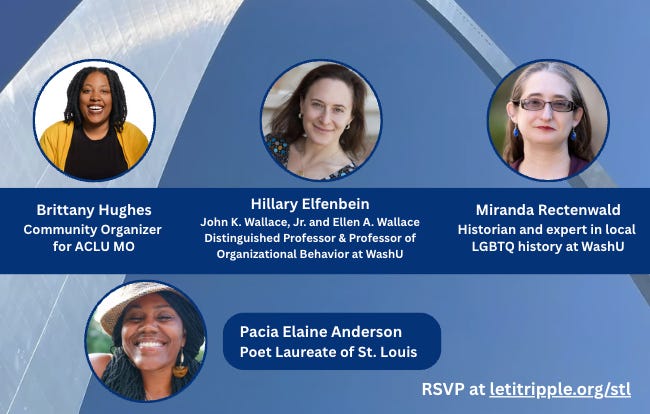 Brittany Hughes
Community Organizer for ACLU MO

Hillary Elfenbein
John K. Wallace, Jr. and Ellen A. Wallace Distinguished Professor & Professor of Organizational Behavior at WashU

Miranda Rectenwald
Historian and expert in local LGBTQ history at WashU

Pacia Elaine Anderson
Poet Laureate of St. Louis

RSVP at letitripple.org/stl